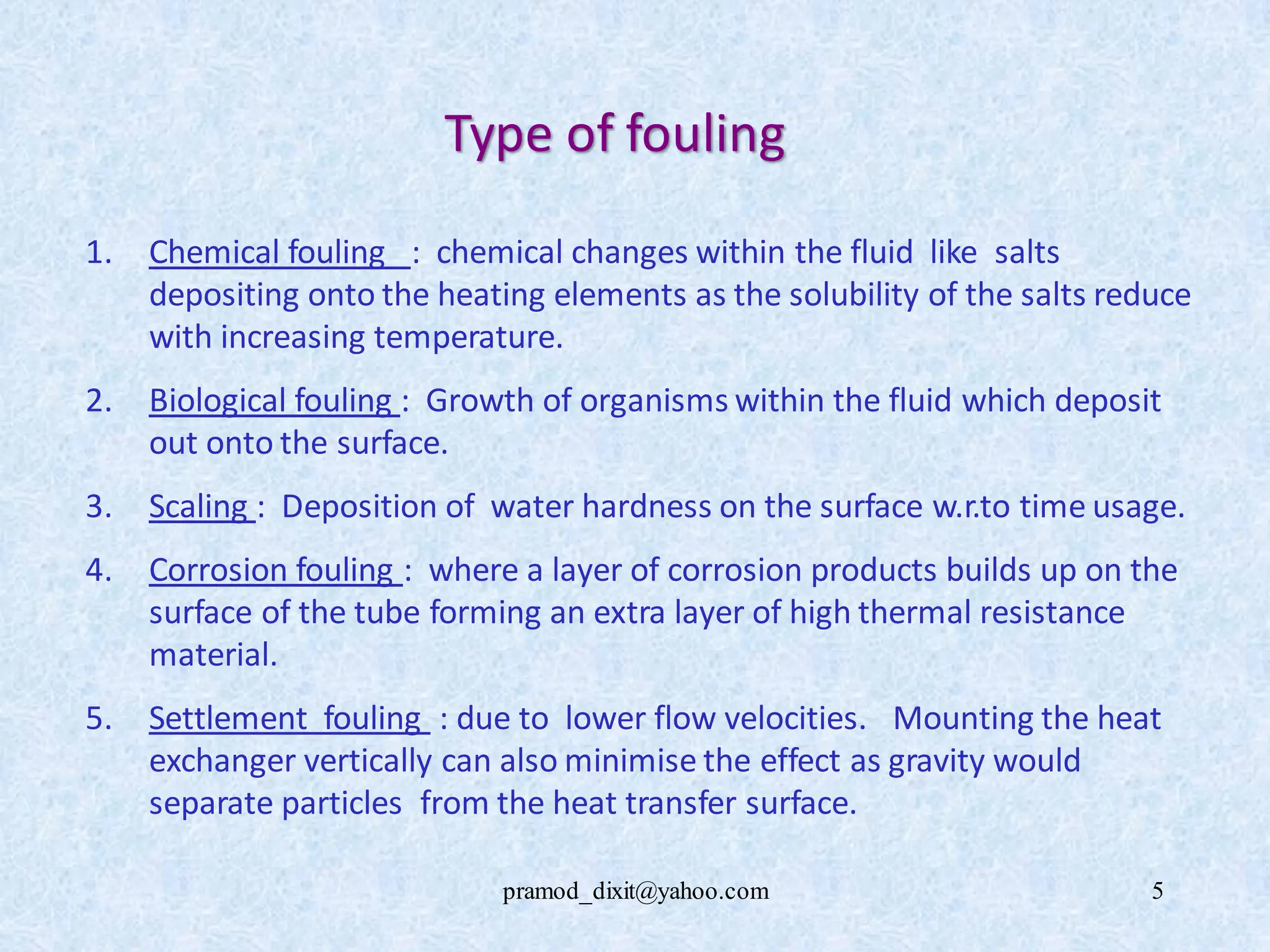 Type of fouling

1. Chemical fouling : chemical changes within the fluid like salts depositing onto the heating elements as the solubility of the salts reduce with increasing temperature.

2. Biological fouling : Growth of organisms within the fluid which deposit out onto the surface.

3. Scaling : Deposition of water hardness on the surface w.r.to time usage.

4. Corrosion fouling : where a layer of corrosion products builds up on the surface of the tube forming an extra layer of high thermal resistance material.

5. Settlement fouling : due to lower flow velocities. Mounting the heat exchanger vertically can also minimise the effect as gravity would separate particles from the heat transfer surface.

pramod_dixit@yahoo.com

5